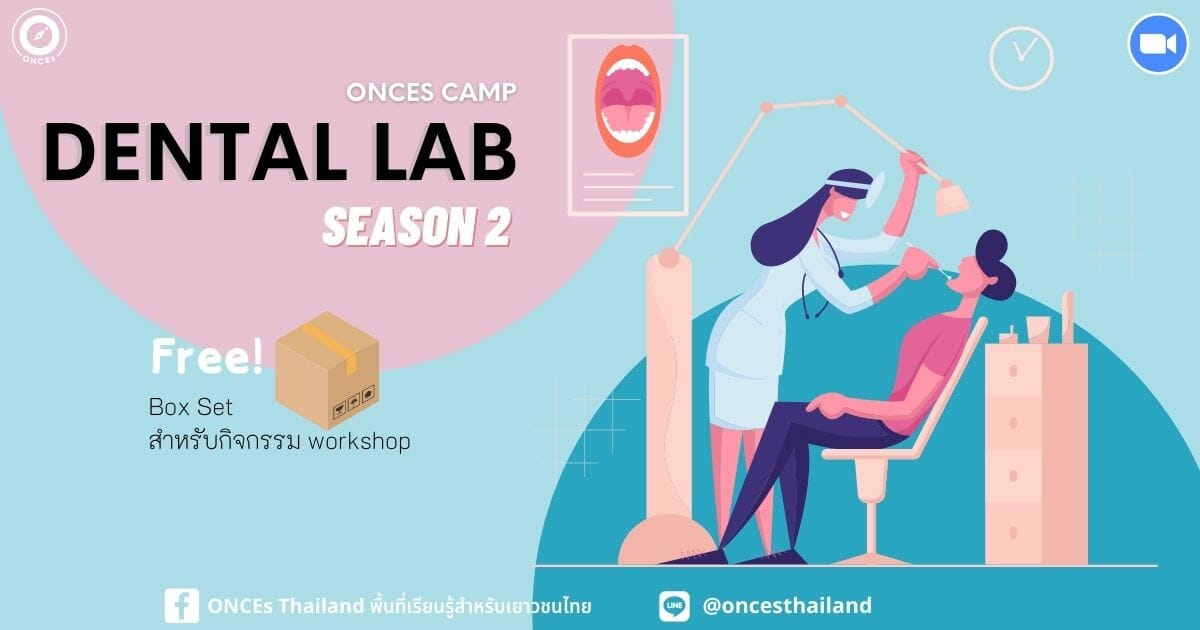 ONCEs

ONCES CAMP

DENTAL LAB

SEASON 2

Free!

Box Set
สำหรับกิจกรรม workshop

ONCEs Thailand พื้นที่เรียนรู้สำหรับเยาวชนไทย

LINE

@oncesthailand